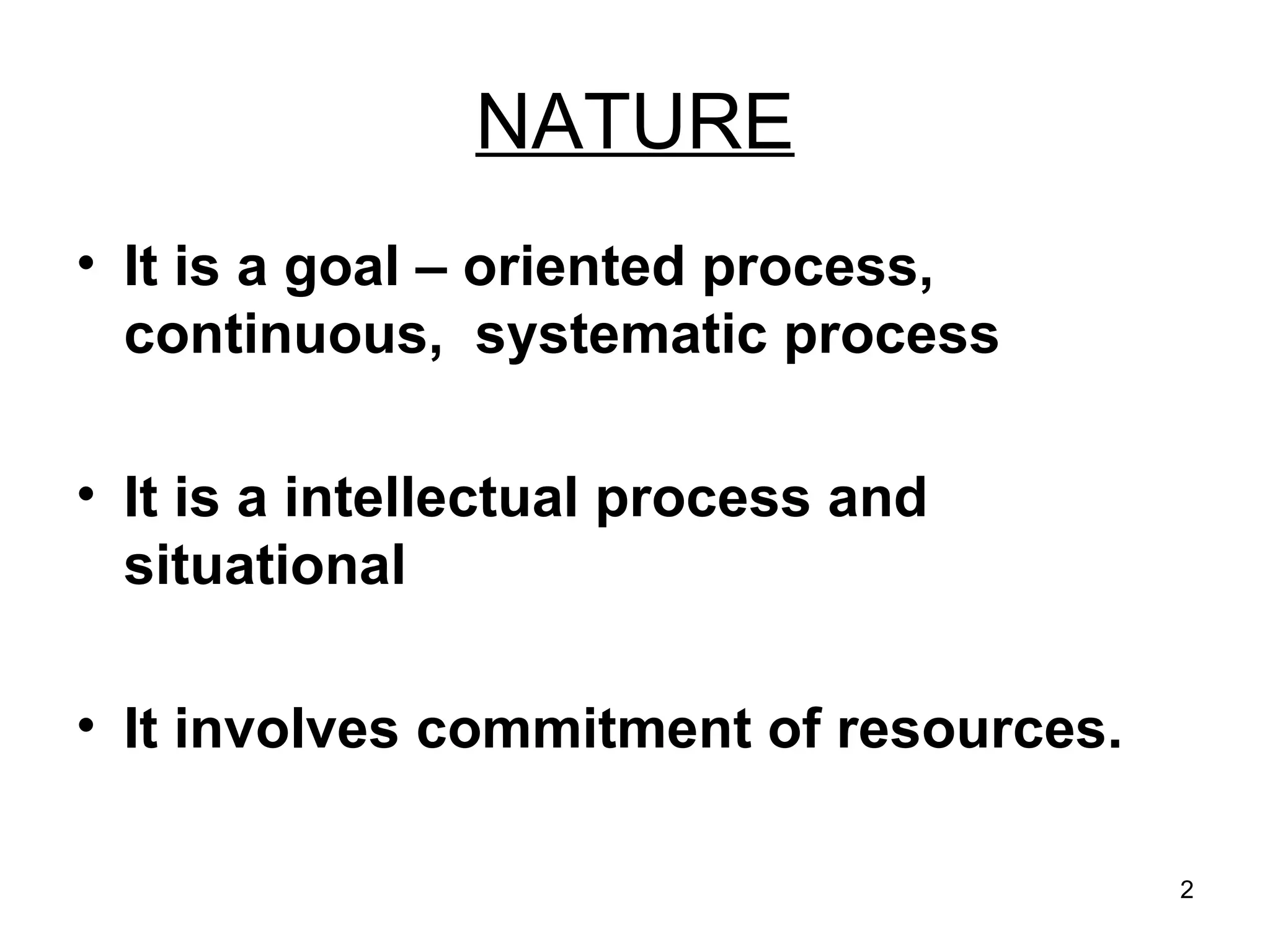 NATURE

• It is a goal – oriented process, continuous, systematic process

• It is a intellectual process and situational

• It involves commitment of resources.

2